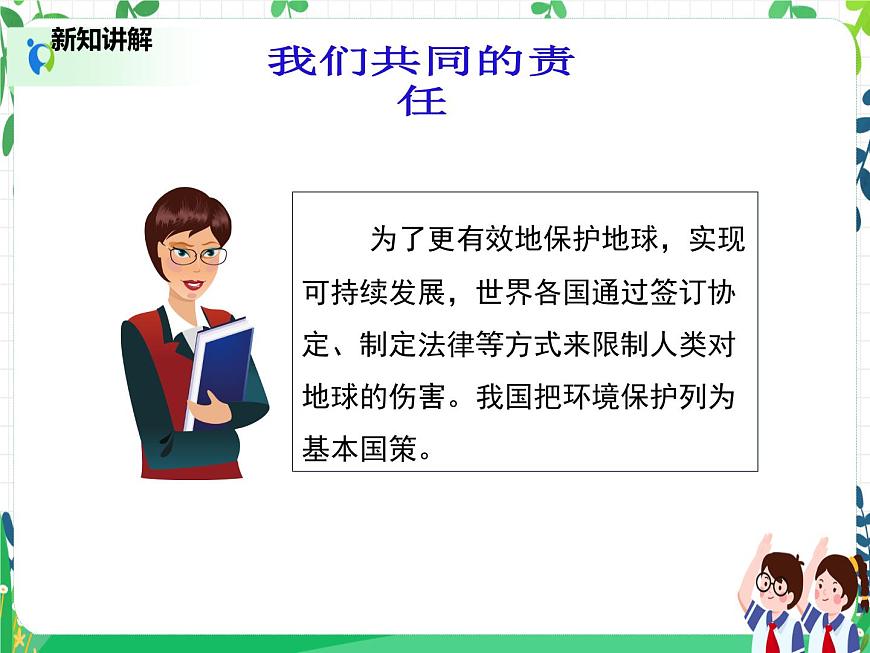 新知讲解

我们共同的责任

为了更有效地保护地球，实现可持续发展，世界各国通过签订协定、制定法律等方式来限制人类对地球的伤害。我国把环境保护列为基本国策。